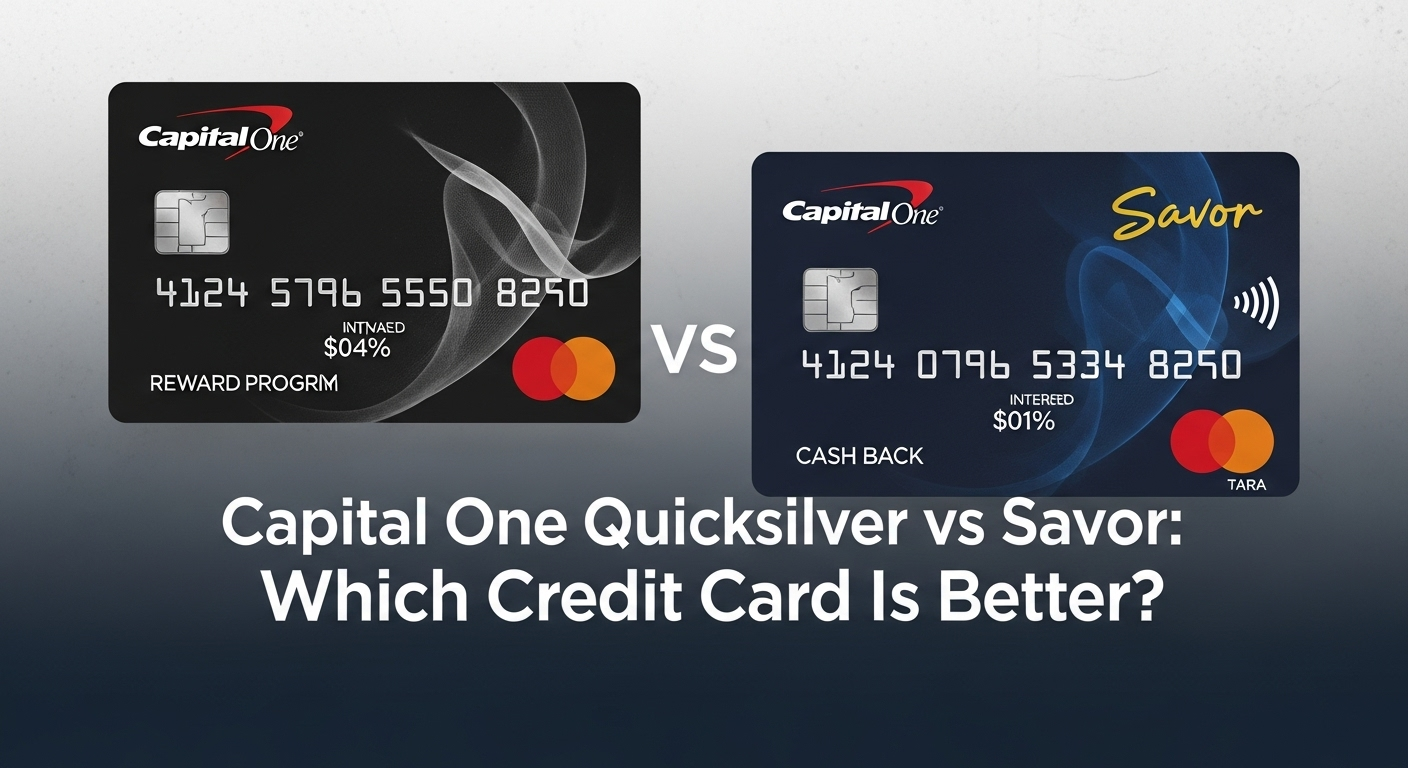 Capital One

4124 5796 5550 8250

INTNAED
$04%

REWARD PROGRIM

VS

Capital One

Savor

4124 0796 5334 8250

INTEREED
$01%

CASH BACK

TARA

Capital One Quicksilver vs Savor: Which Credit Card Is Better?